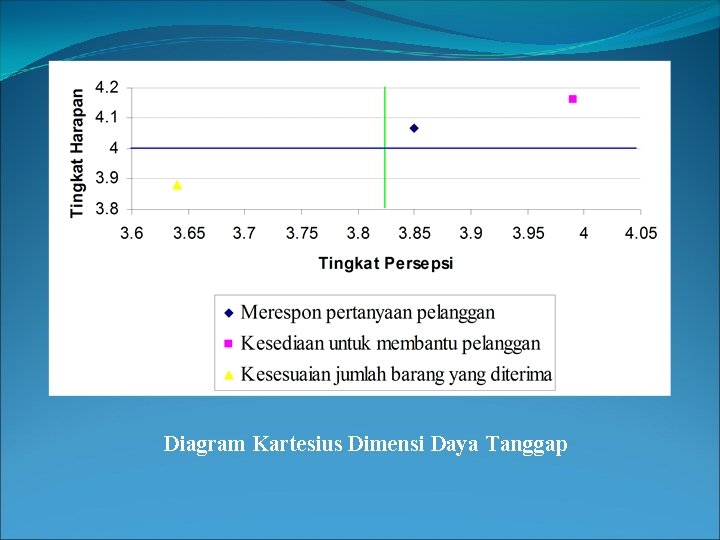 Tingkat Harapan

4.2
4.1
4
3.9
3.8

3.6 3.65 3.7 3.75 3.8 3.85 3.9 3.95 4 4.05

Tingkat Persepsi

Merespon pertanyaan pelanggan
Kesediaan untuk membantu pelanggan
Kesesuaian jumlah barang yang diterima

Diagram Kartesius Dimensi Daya Tanggap